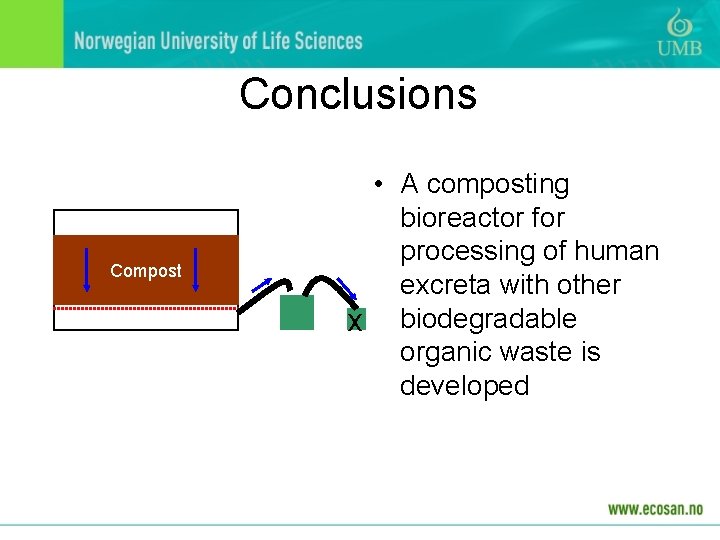 Norwegian University of Life Sciences

UMB

Conclusions

Compost

X

• A composting bioreactor for processing of human excreta with other biodegradable organic waste is developed

www.ecosan.no